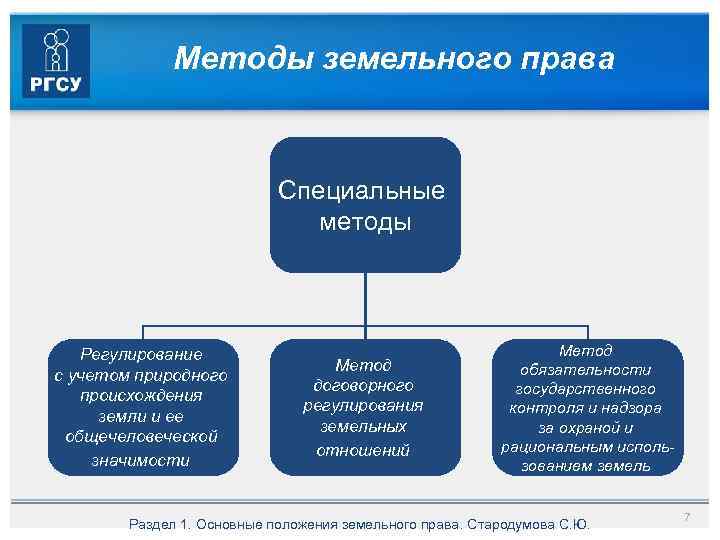 РГСУ

Методы земельного права

Специальные методы

Регулирование с учетом природного происхождения земли и ее общечеловеческой значимости

Метод договорного регулирования земельных отношений

Метод обязательности государственного контроля и надзора за охраной и рациональным использованием земель

Раздел 1. Основные положения земельного права. Стародумова С.Ю.

7